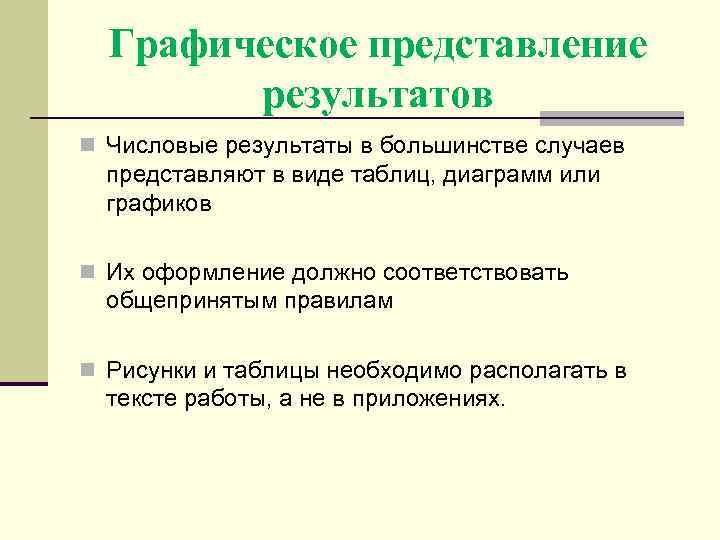 Графическое представление результатов

Числовые результаты в большинстве случаев представляют в виде таблиц, диаграмм или графиков

Их оформление должно соответствовать общепринятым правилам

Рисунки и таблицы необходимо располагать в тексте работы, а не в приложениях.